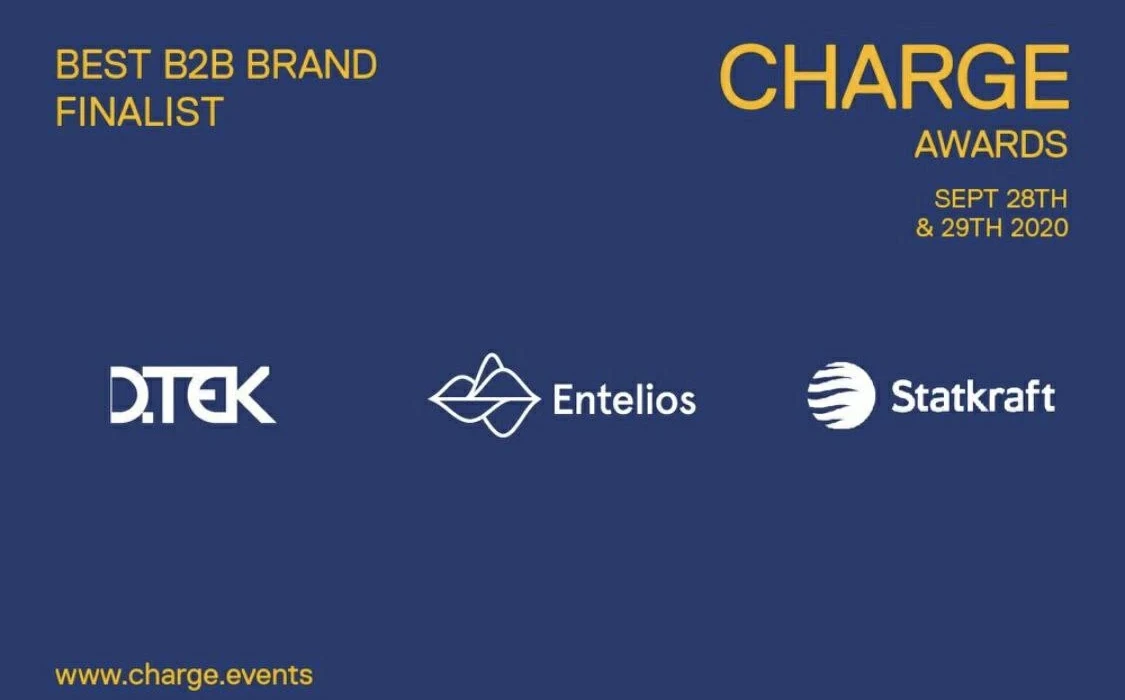 BEST B2B BRAND FINALIST

CHARGE AWARDS

SEPT 28TH & 29TH 2020

D.TEK

Entelios

Statkraft

www.charge.events